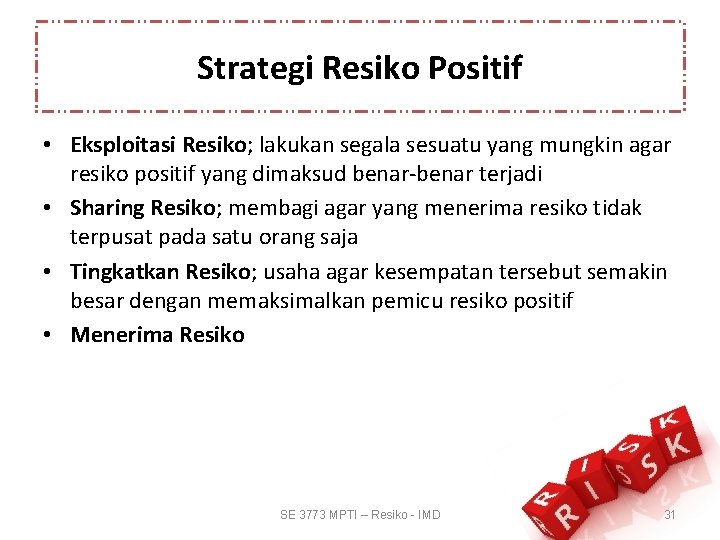 Strategi Resiko Positif

• Eksploitasi Resiko; lakukan segala sesuatu yang mungkin agar resiko positif yang dimaksud benar-benar terjadi
• Sharing Resiko; membagi agar yang menerima resiko tidak terpusat pada satu orang saja
• Tingkatkan Resiko; usaha agar kesempatan tersebut semakin besar dengan memaksimalkan pemicu resiko positif
• Menerima Resiko

RISK

SE 3773 MPTI – Resiko - IMD

31